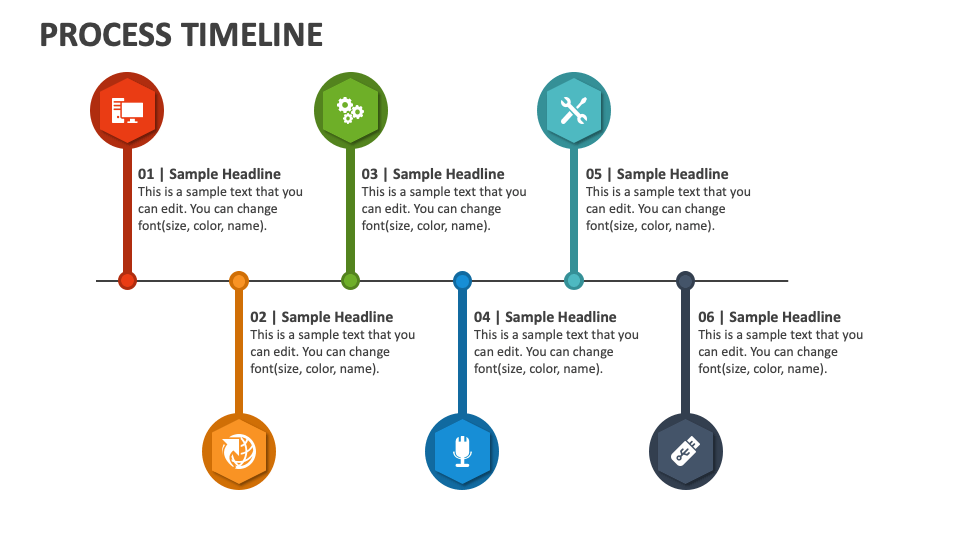 PROCESS TIMELINE

01 | Sample Headline
This is a sample text that you can edit. You can change font(size, color, name).

03 | Sample Headline
This is a sample text that you can edit. You can change font(size, color, name).

05 | Sample Headline
This is a sample text that you can edit. You can change font(size, color, name).

02 | Sample Headline
This is a sample text that you can edit. You can change font(size, color, name).

04 | Sample Headline
This is a sample text that you can edit. You can change font(size, color, name).

06 | Sample Headline
This is a sample text that you can edit. You can change font(size, color, name).